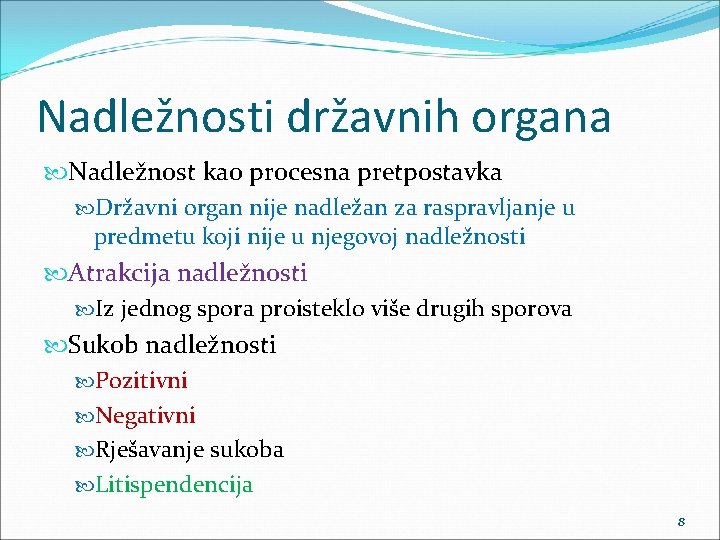 Nadležnosti državnih organa

Nadležnost kao procesna pretpostavka

Državni organ nije nadležan za raspravljanje u predmetu koji nije u njegovoj nadležnosti

Atrakcija nadležnosti

Iz jednog spora proisteklo više drugih sporova

Sukob nadležnosti

Pozitivni

Negativni

Rješavanje sukoba

Litispendencija

8